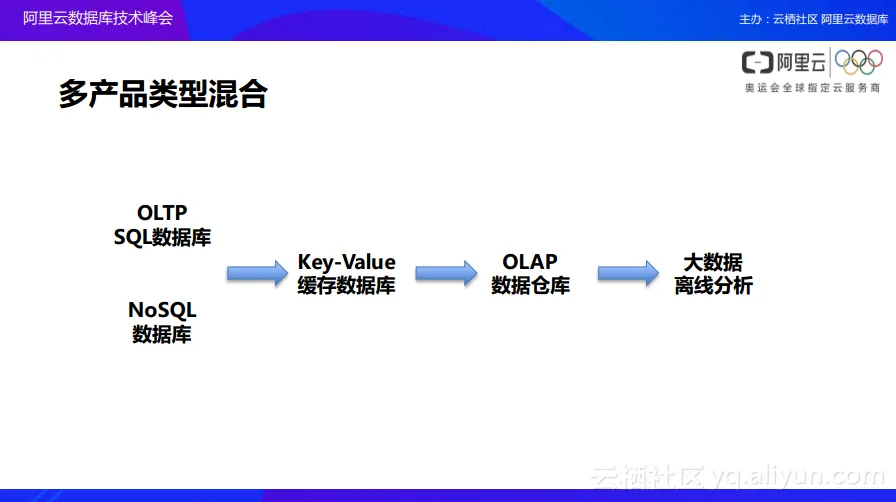 阿里云数据库技术峰会

主办：云栖社区 阿里云数据库

阿里云

奥运会全球指定云服务商

多产品类型混合

OLTP
SQL数据库

NoSQL
数据库

Key-Value
缓存数据库

OLAP
数据仓库

大数据
离线分析

云栖社区 yq.aliyun.com